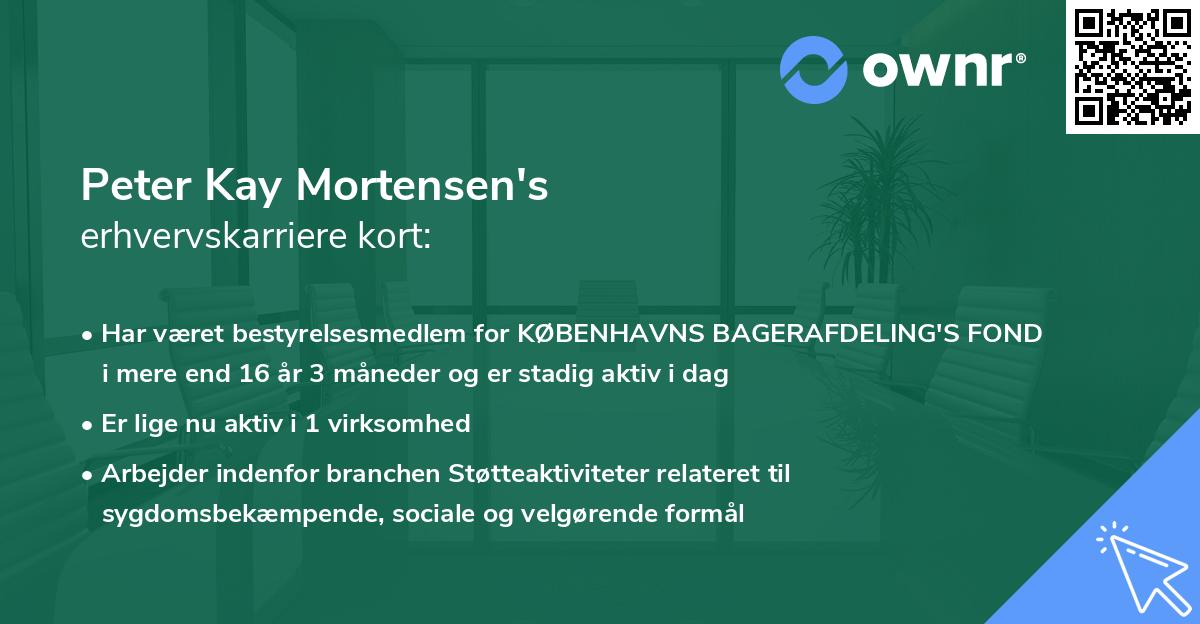 ownr®

Peter Kay Mortensen's
erhvervskarriere kort:

• Har været bestyrelsesmedlem for KØBENHAVNS BAGERAFDELING'S FOND i mere end 16 år 3 måneder og er stadig aktiv i dag
• Er lige nu aktiv i 1 virksomhed
• Arbejder indenfor branchen Støtteaktiviteter relateret til sygdomsbekæmpende, sociale og velgørende formål